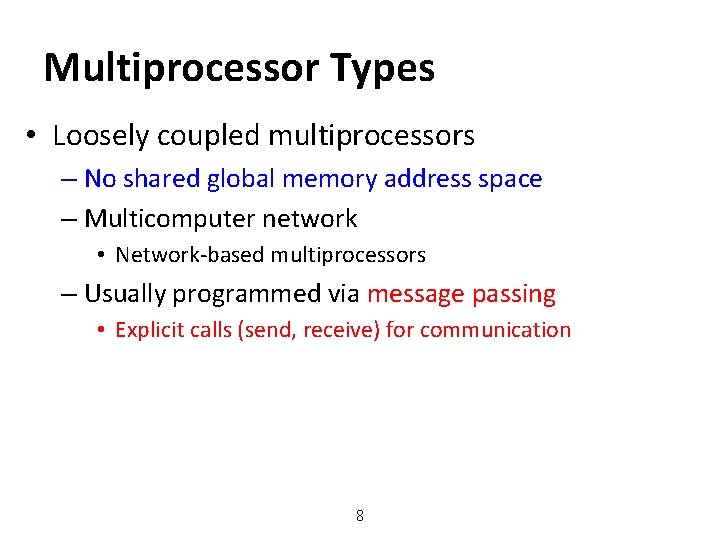 Multiprocessor Types

• Loosely coupled multiprocessors
– No shared global memory address space
– Multicomputer network
• Network-based multiprocessors
– Usually programmed via message passing
• Explicit calls (send, receive) for communication

8